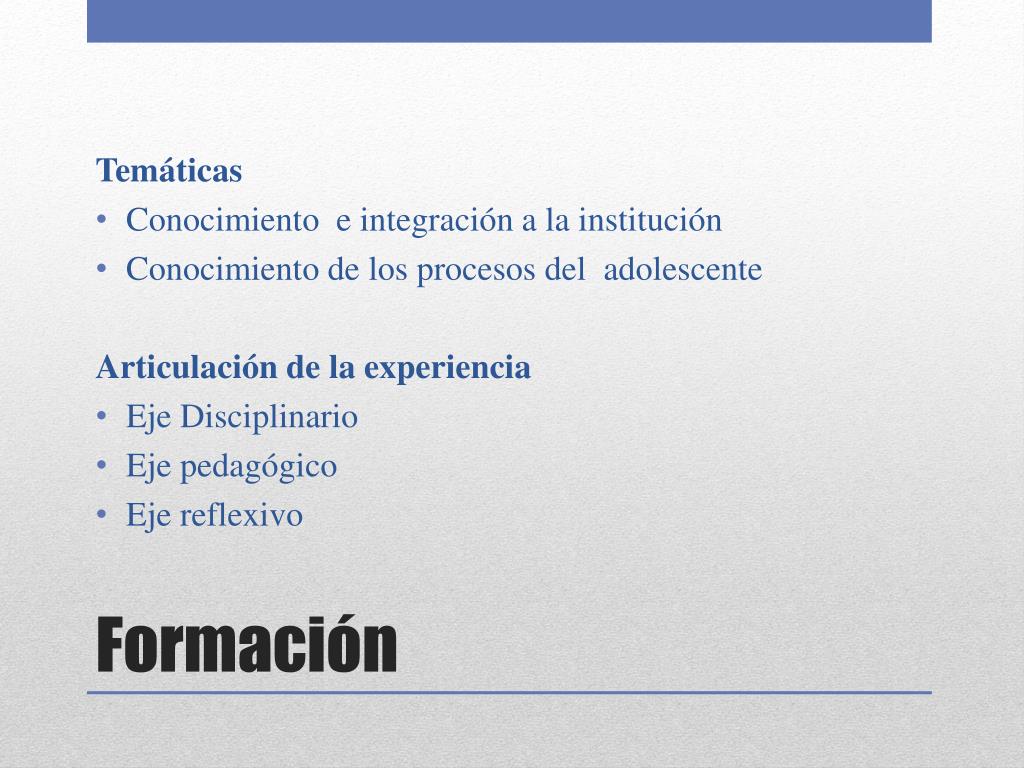 Temáticas
• Conocimiento e integración a la institución
• Conocimiento de los procesos del adolescente

Articulación de la experiencia
• Eje Disciplinario
• Eje pedagógico
• Eje reflexivo

Formación